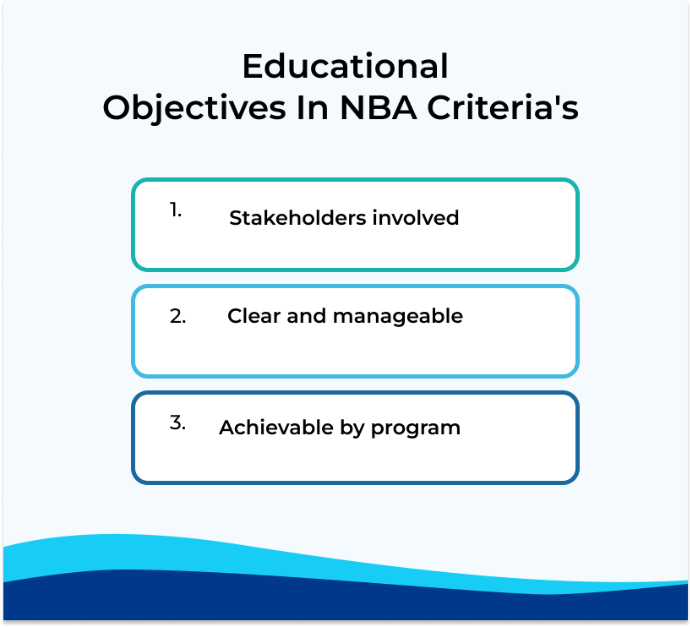 Educational Objectives In NBA Criteria's

1. Stakeholders involved

2. Clear and manageable

3. Achievable by program